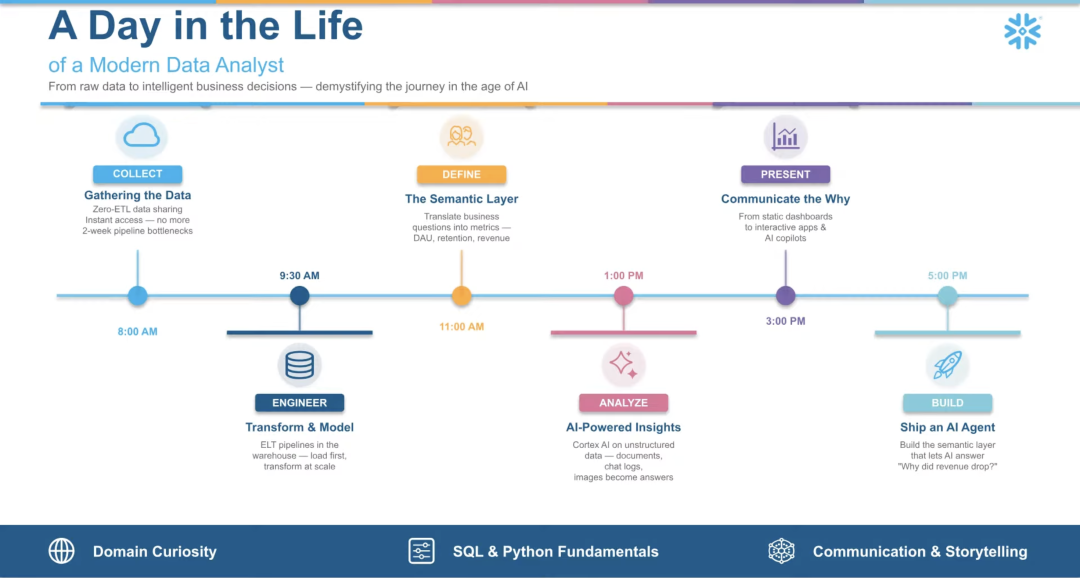 A Day in the Life

of a Modern Data Analyst

From raw data to intelligent business decisions — demystifying the journey in the age of AI

COLLECT
Gathering the Data
Zero-ETL data sharing Instant access — no more 2-week pipeline bottlenecks

8:00 AM

9:30 AM

ENGINEER
Transform & Model
ELT pipelines in the warehouse — load first, transform at scale

DEFINE
The Semantic Layer
Translate business questions into metrics — DAU, retention, revenue

11:00 AM

1:00 PM

ANALYZE
AI-Powered Insights
Cortex AI on unstructured data — documents, chat logs, images become answers

PRESENT
Communicate the Why
From static dashboards to interactive apps & AI copilots

3:00 PM

5:00 PM

BUILD
Ship an AI Agent
Build the semantic layer that lets AI answer "Why did revenue drop?"

Domain Curiosity

SQL & Python Fundamentals

Communication & Storytelling